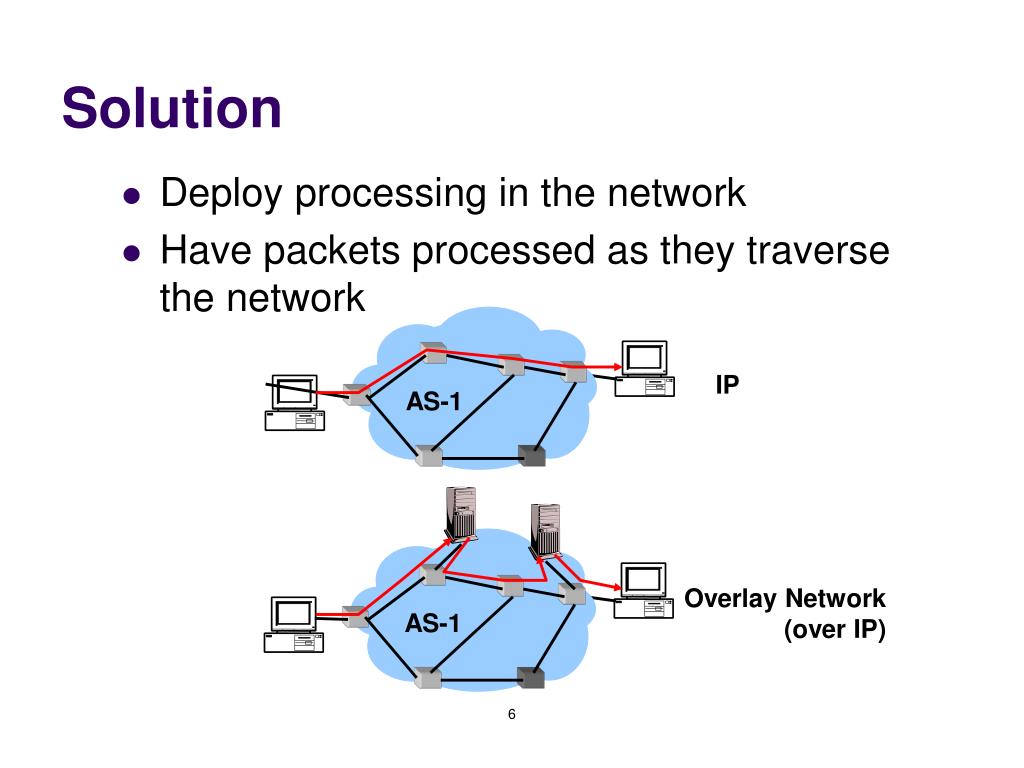 Solution

- Deploy processing in the network
- Have packets processed as they traverse the network

AS-1

IP

AS-1

Overlay Network (over IP)

6